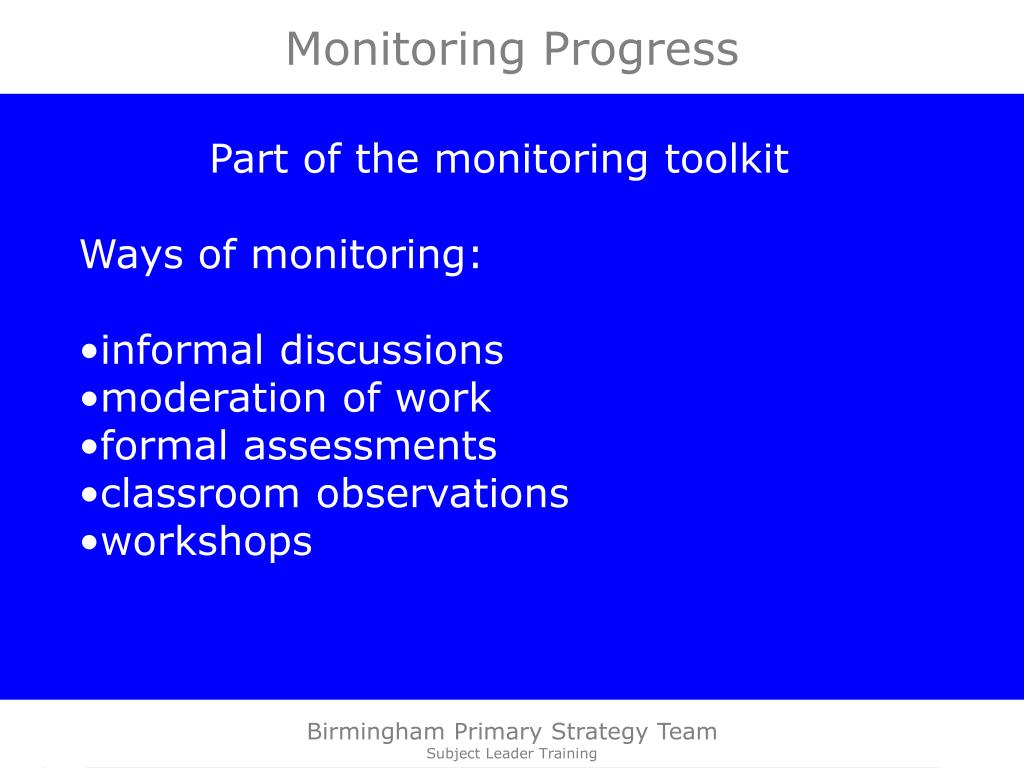 Monitoring Progress

Part of the monitoring toolkit

Ways of monitoring:

•informal discussions
•moderation of work
•formal assessments
•classroom observations
•workshops

Birmingham Primary Strategy Team
Subject Leader Training